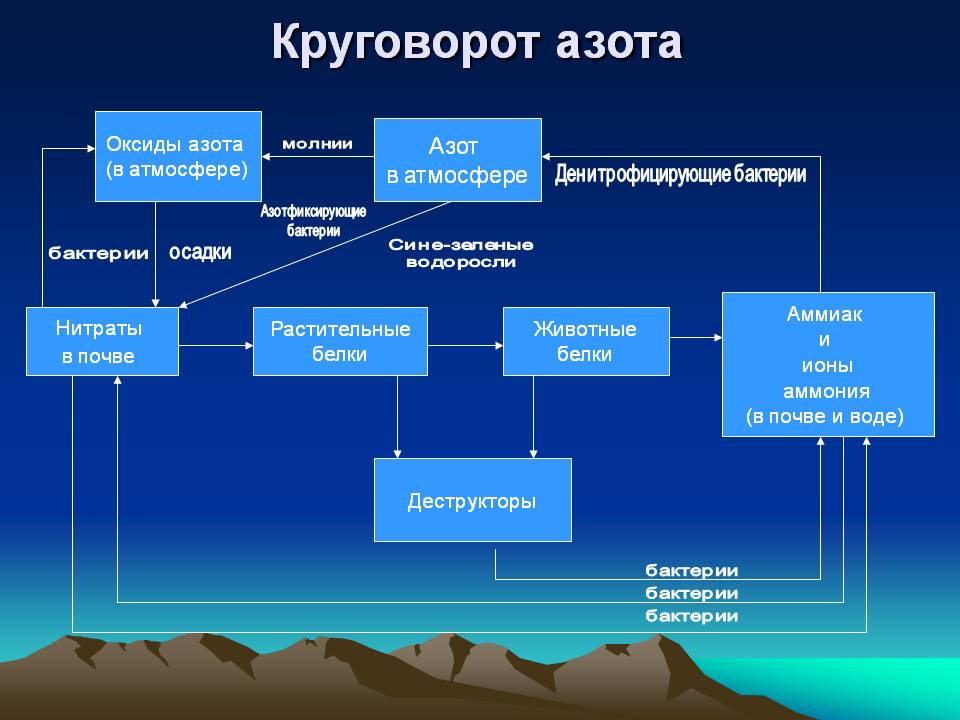 Круговорот азота

Оксиды азота (в атмосфере)

молнии

Азот в атмосфере

Денитрофицирующие бактерии

Азотфиксирующие бактерии

бактерии

осадки

Сине-зеленые водоросли

Нитраты в почве

Растительные белки

Животные белки

Аммиак и ионы аммония (в почве и воде)

Деструкторы

бактерии
бактерии
бактерии